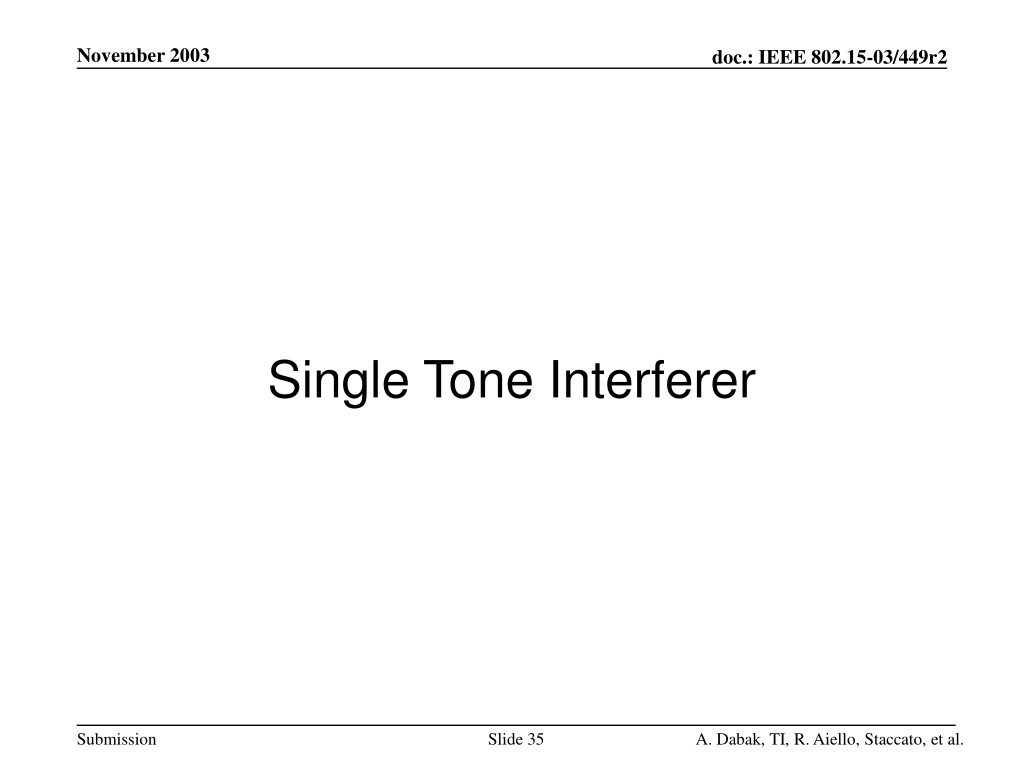 November 2003

doc.: IEEE 802.15-03/449r2

Single Tone Interferer

Submission

Slide 35

A. Dabak, TI, R. Aiello, Staccato, et al.